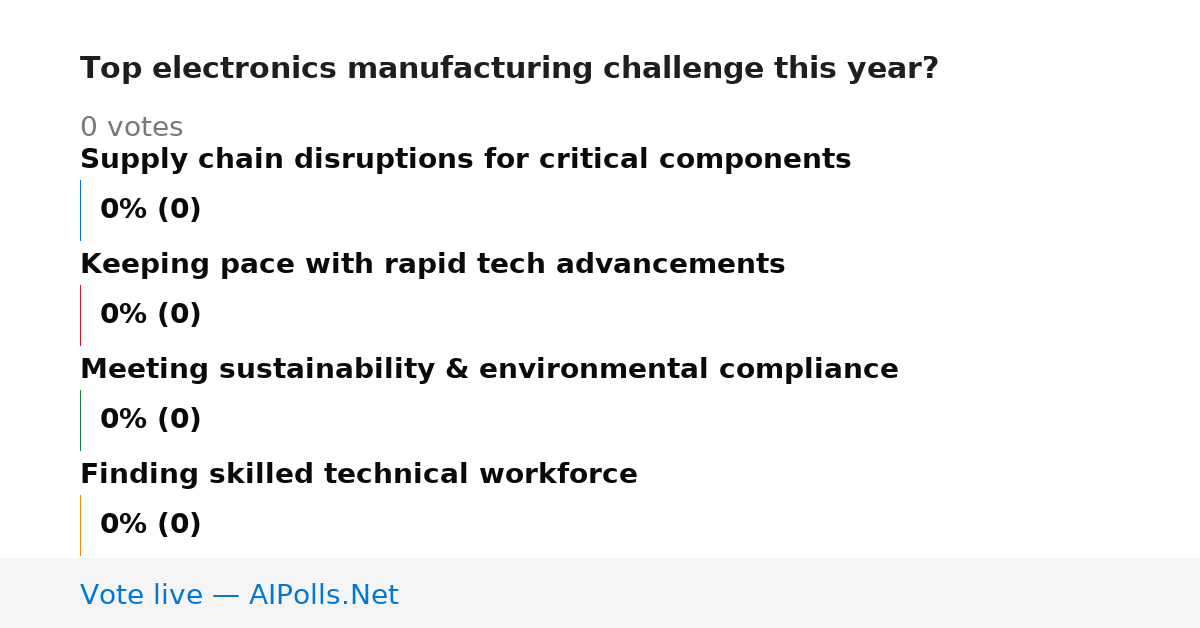 Top electronics manufacturing challenge this year?

0 votes

Supply chain disruptions for critical components

0% (0)

Keeping pace with rapid tech advancements

0% (0)

Meeting sustainability & environmental compliance

0% (0)

Finding skilled technical workforce

0% (0)

Vote live — AIPolls.Net